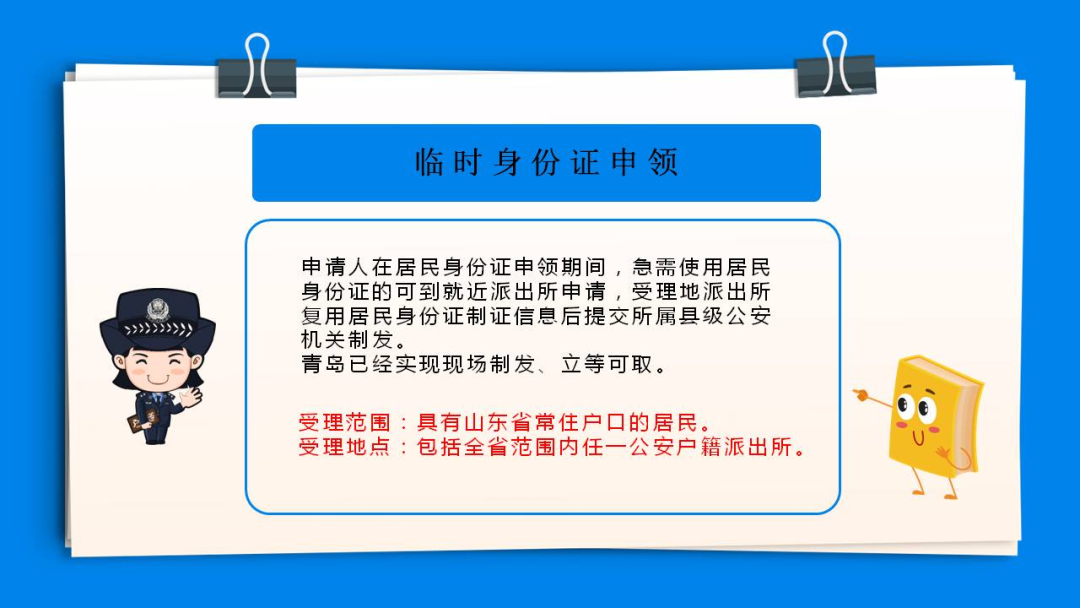 临时身份证申领

申请人在居民身份证申领期间，急需使用居民身份证的可到就近派出所申请，受理地派出所复用居民身份证制证信息后提交所属县级公安机关制发。
青岛已经实现现场制发、立等可取。

受理范围：具有山东省常住户口的居民。
受理地点：包括全省范围内任一公安户籍派出所。